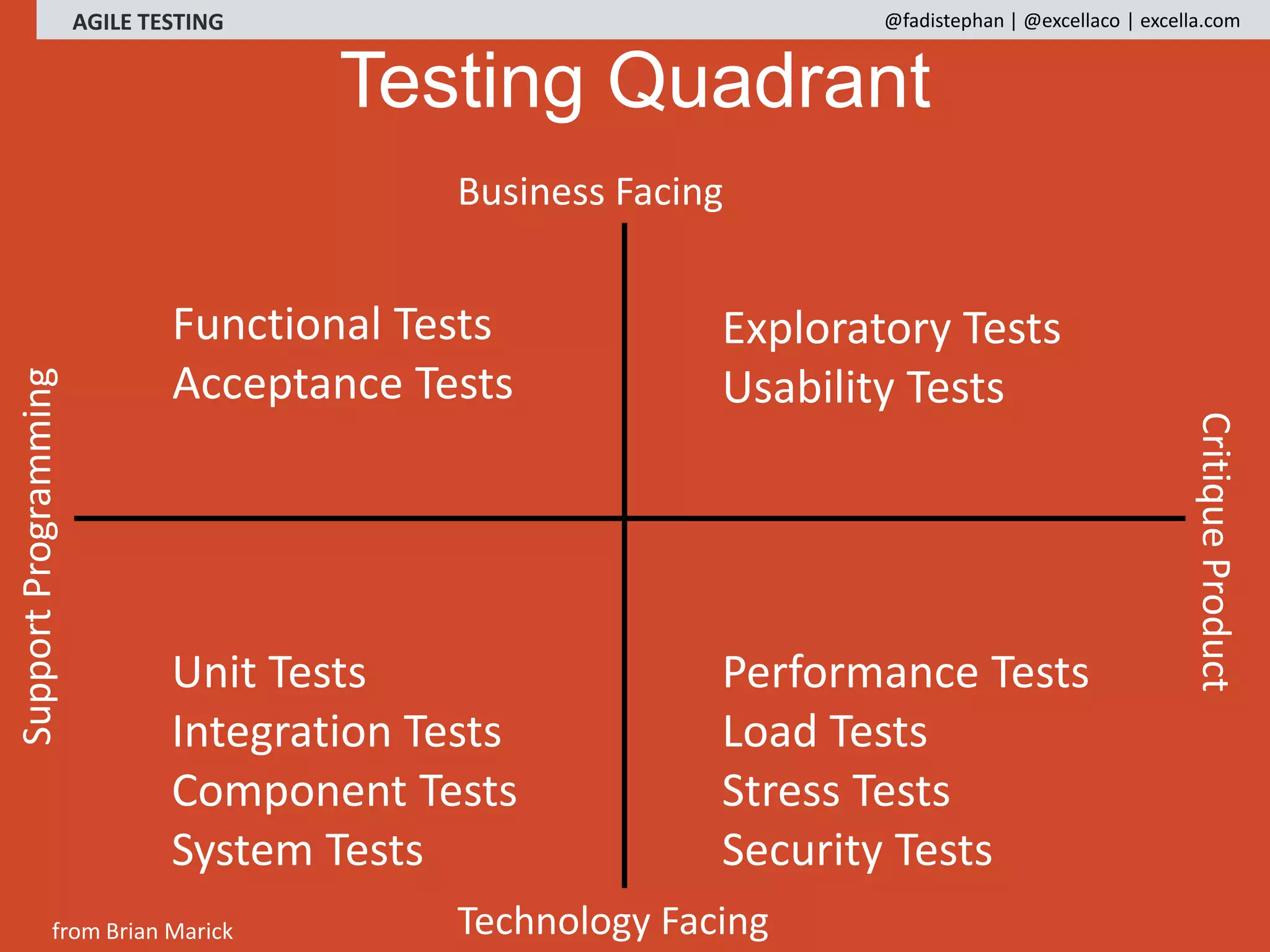 AGILE TESTING

@fadistephan | @excellaco | excella.com

Testing Quadrant

Business Facing

Support Programming

Functional Tests
Acceptance Tests

Exploratory Tests
Usability Tests

Critique Product

Unit Tests
Integration Tests
Component Tests
System Tests

Performance Tests
Load Tests
Stress Tests
Security Tests

Technology Facing

from Brian Marick